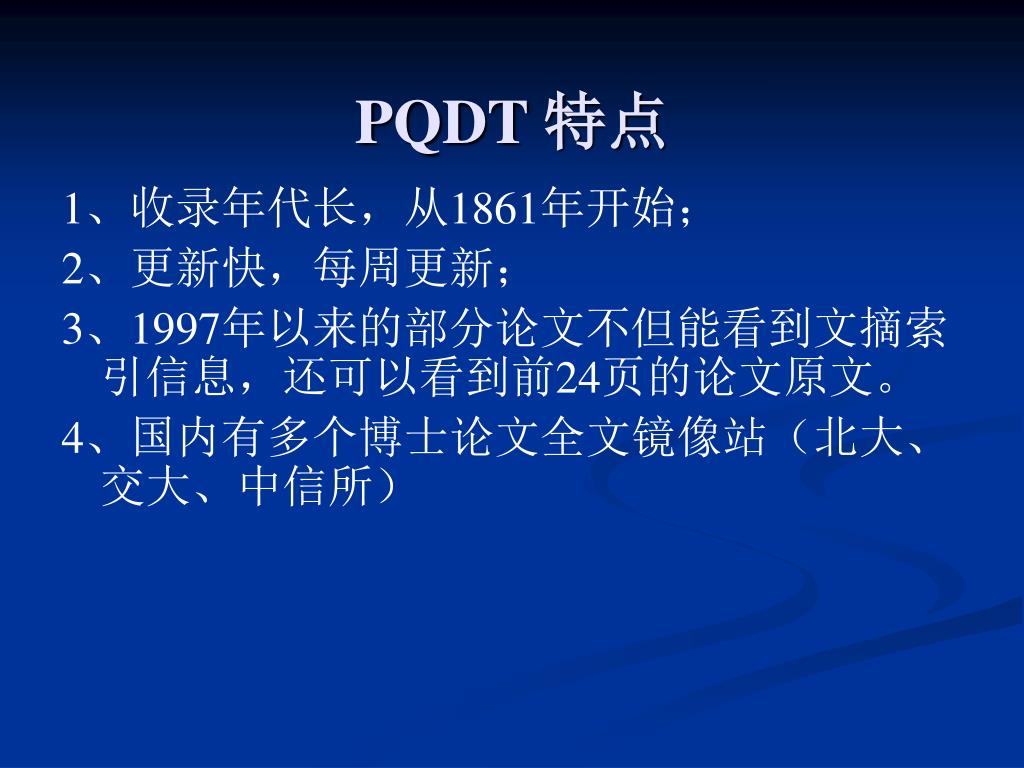 PQDT 特点

1、收录年代长，从1861年开始；

2、更新快，每周更新；

3、1997年以来的部分论文不但能看到文摘索引信息，还可以看到前24页的论文原文。

4、国内有多个博士论文全文镜像站（北大、交大、中信所）